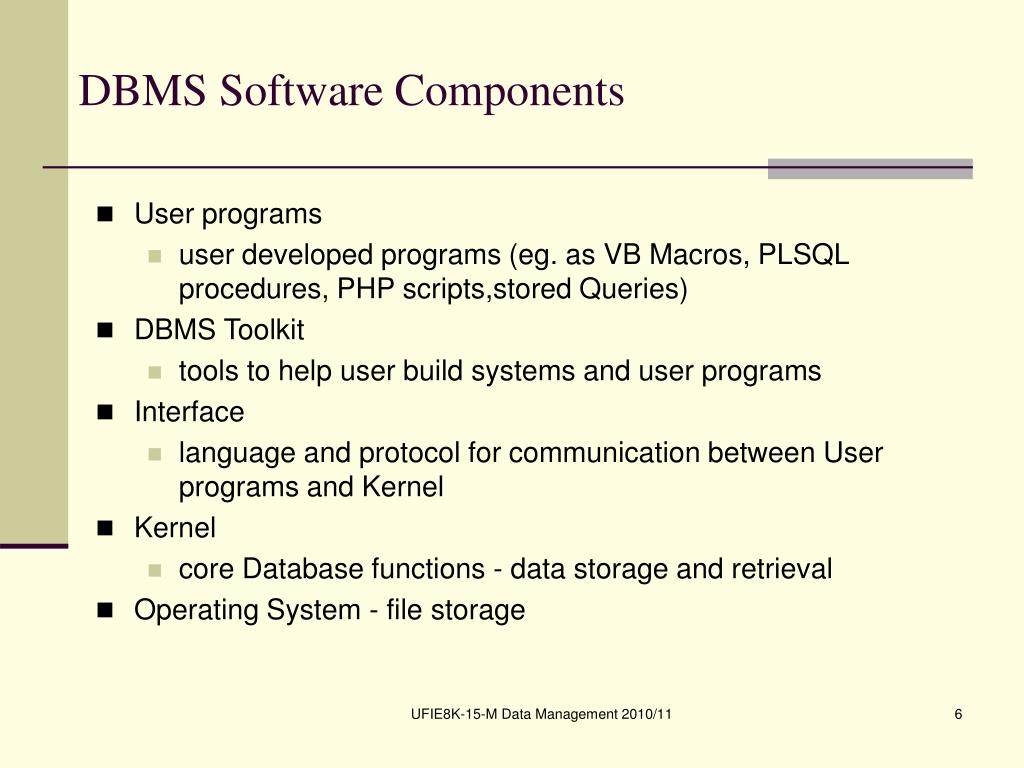 DBMS Software Components

- User programs
  - user developed programs (eg. as VB Macros, PLSQL procedures, PHP scripts,stored Queries)
- DBMS Toolkit
  - tools to help user build systems and user programs
- Interface
  - language and protocol for communication between User programs and Kernel
- Kernel
  - core Database functions - data storage and retrieval
- Operating System - file storage

UFIE8K-15-M Data Management 2010/11

6